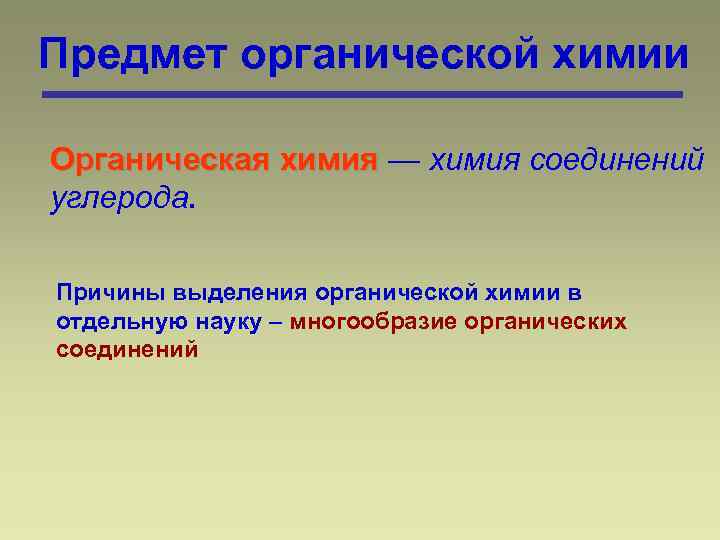 Предмет органической химии

Органическая химия — химия соединений углерода.

Причины выделения органической химии в отдельную науку – многообразие органических соединений